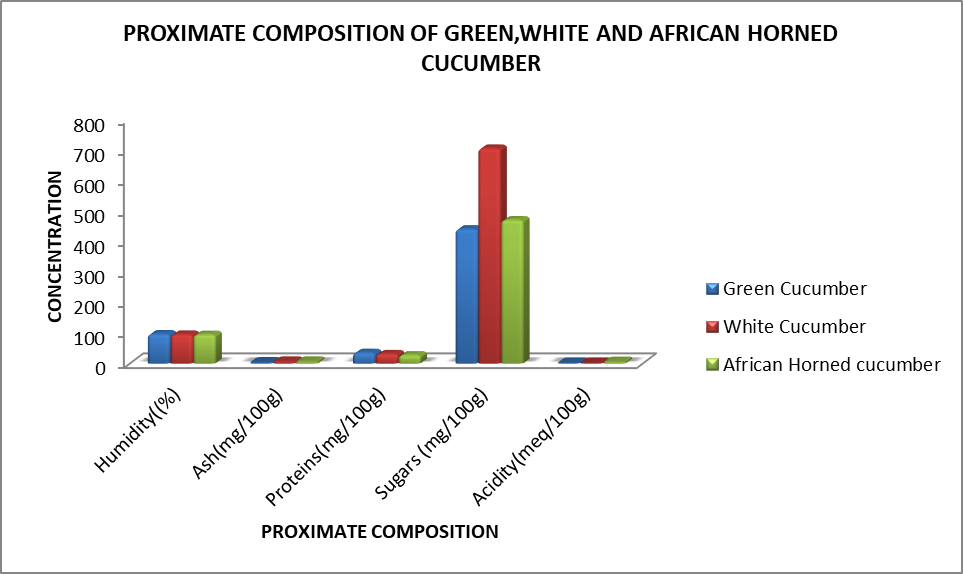 PROXIMATE COMPOSITION OF GREEN,WHITE AND AFRICAN HORNED CUCUMBER

CONCENTRATION

800
700
600
500
400
300
200
100
0

Humidity((%)
Ash(mg/100g)
Proteins(mg/100g)
Sugars (mg/100g)
Acidity(meq/100g)

PROXIMATE COMPOSITION

Green Cucumber
White Cucumber
African Horned cucumber